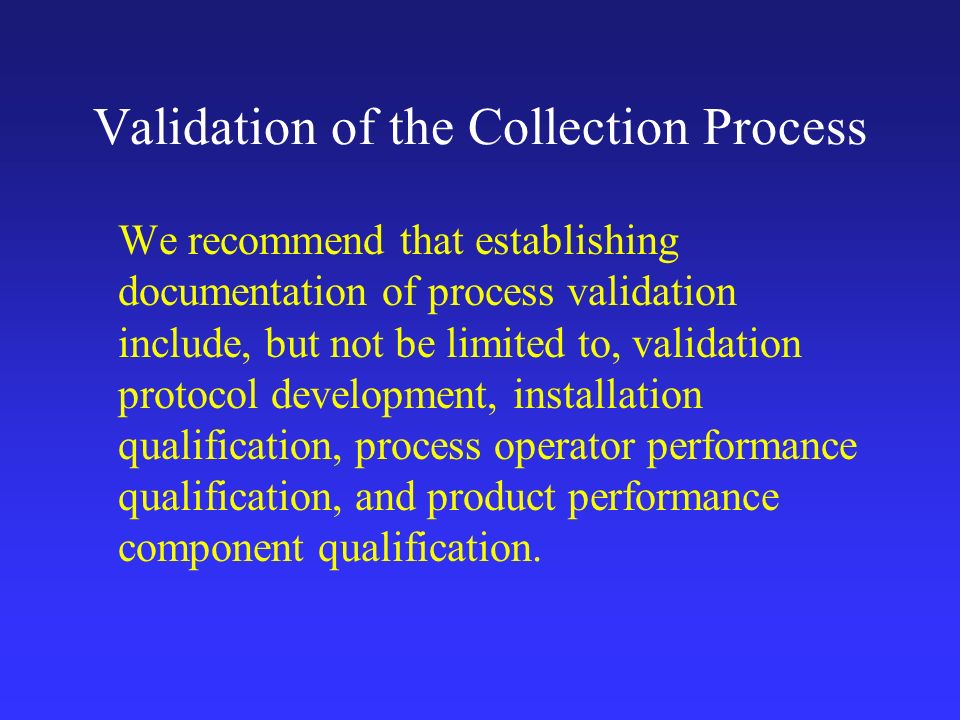 Validation of the Collection Process

We recommend that establishing documentation of process validation include, but not be limited to, validation protocol development, installation qualification, process operator performance qualification, and product performance component qualification.